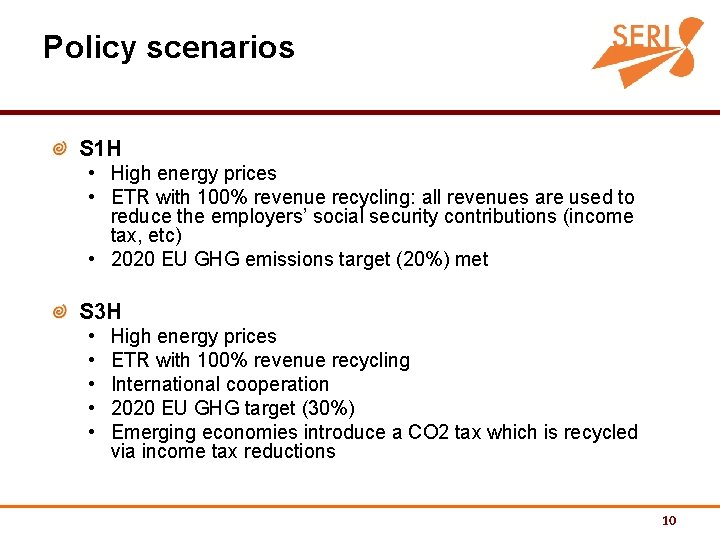 Policy scenarios

SERI

S1H
• High energy prices
• ETR with 100% revenue recycling: all revenues are used to reduce the employers' social security contributions (income tax, etc)
• 2020 EU GHG emissions target (20%) met

S3H
• High energy prices
• ETR with 100% revenue recycling
• International cooperation
• 2020 EU GHG target (30%)
• Emerging economies introduce a CO2 tax which is recycled via income tax reductions

10